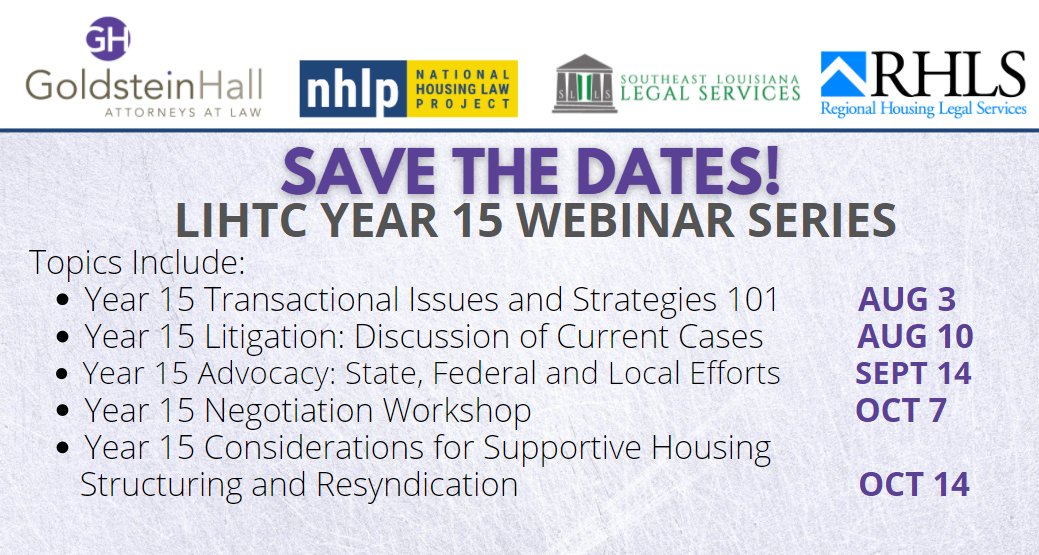 GH
GoldsteinHall
ATTORNEYS AT LAW

nhlp NATIONAL HOUSING LAW PROJECT

SLLS SOUTHEAST LOUISIANA LEGAL SERVICES

RHLS
Regional Housing Legal Services

SAVE THE DATES!
LIHTC YEAR 15 WEBINAR SERIES

Topics Include:

- Year 15 Transactional Issues and Strategies 101 AUG 3
- Year 15 Litigation: Discussion of Current Cases AUG 10
- Year 15 Advocacy: State, Federal and Local Efforts SEPT 14
- Year 15 Negotiation Workshop OCT 7
- Year 15 Considerations for Supportive Housing Structuring and Resyndication OCT 14